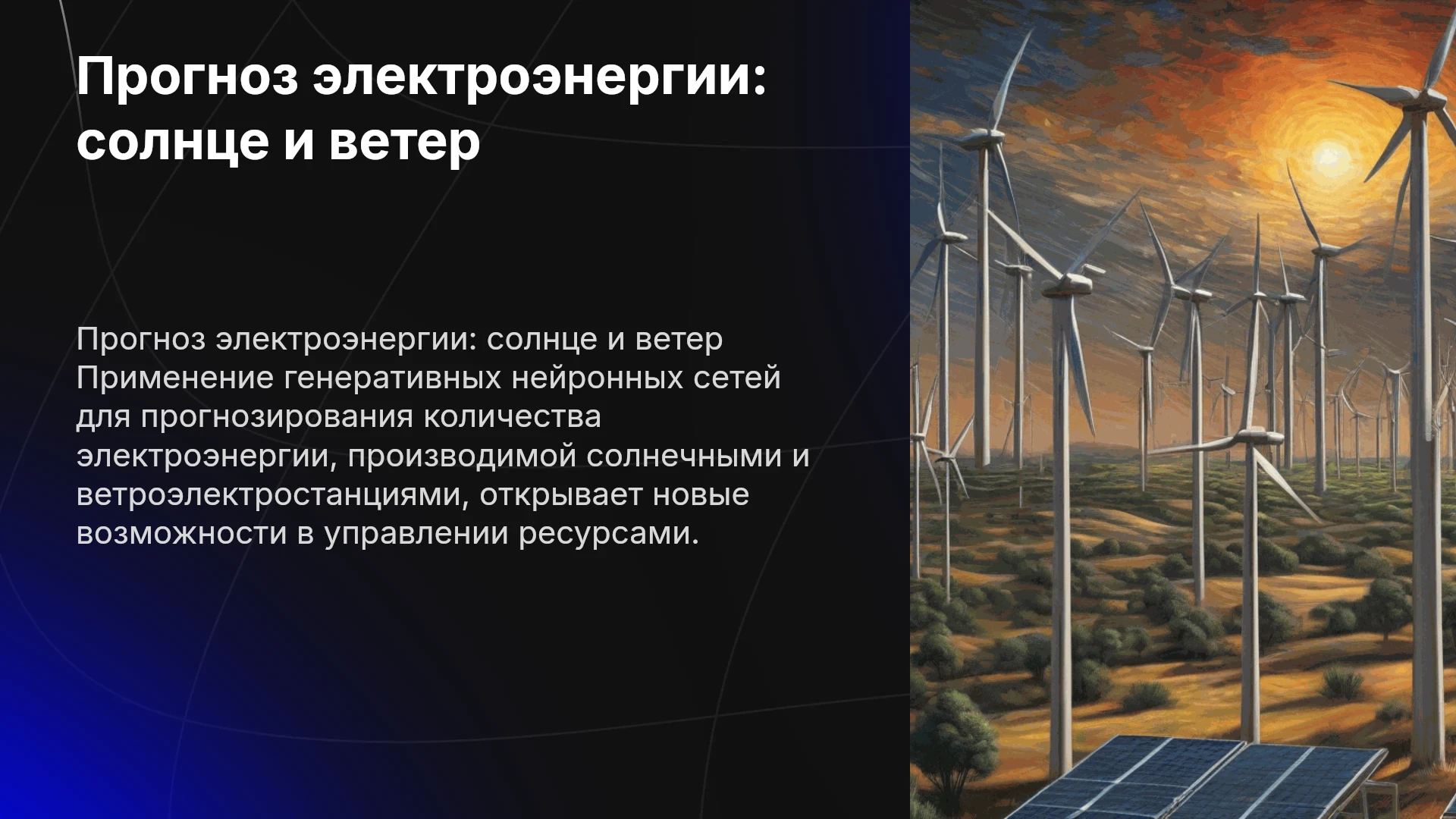 Прогноз электроэнергии: солнце и ветер

Прогноз электроэнергии: солнце и ветер Применение генеративных нейронных сетей для прогнозирования количества электроэнергии, производимой солнечными и ветроэлектростанциями, открывает новые возможности в управлении ресурсами.